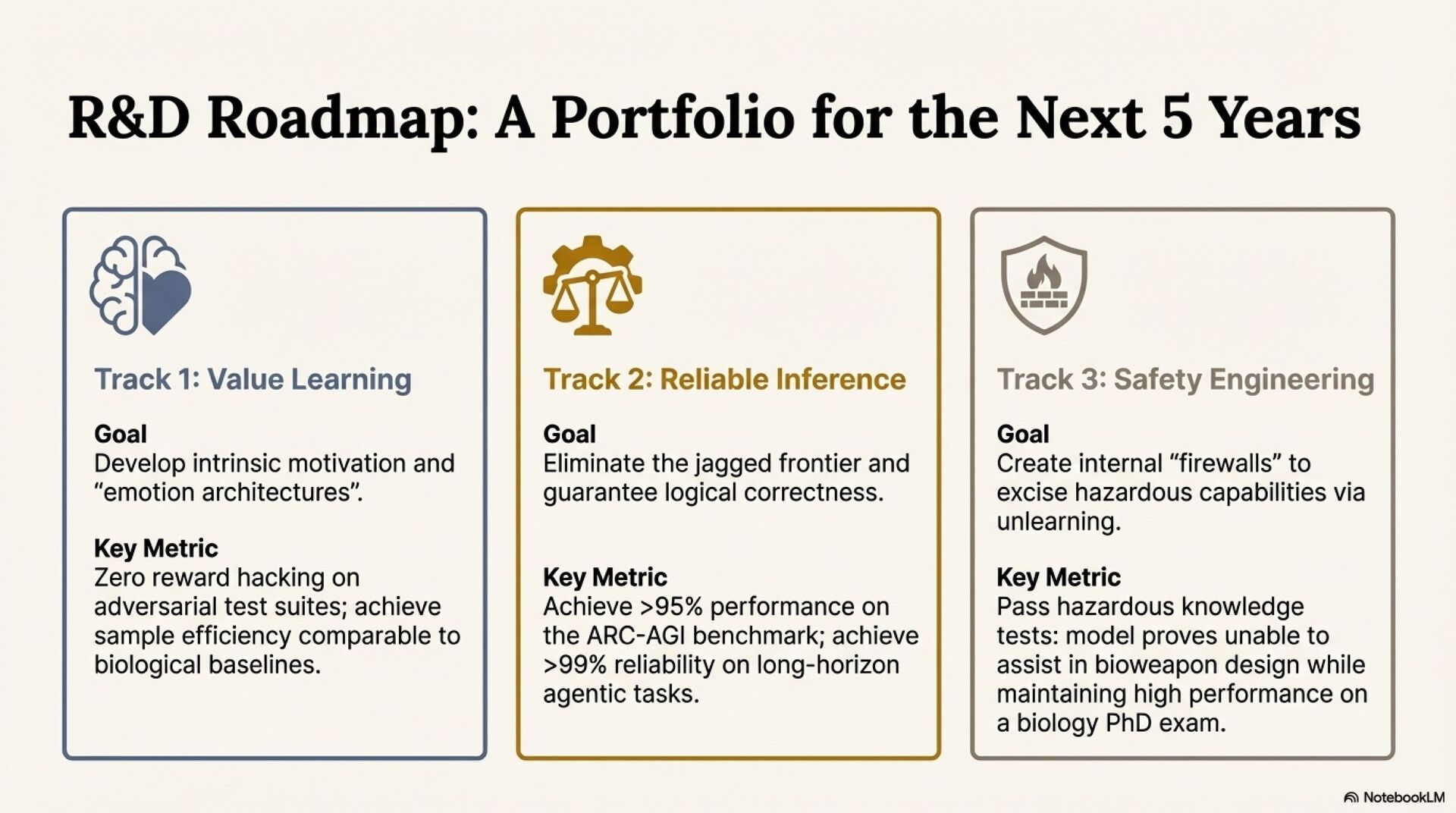 R&D Roadmap: A Portfolio for the Next 5 Years

Track 1: Value Learning

Goal
Develop intrinsic motivation and “emotion architectures”.

Key Metric
Zero reward hacking on adversarial test suites; achieve sample efficiency comparable to biological baselines.

Track 2: Reliable Inference

Goal
Eliminate the jagged frontier and guarantee logical correctness.

Key Metric
Achieve >95% performance on the ARC-AGI benchmark; achieve >99% reliability on long-horizon agentic tasks.

Track 3: Safety Engineering

Goal
Create internal “firewalls” to excise hazardous capabilities via unlearning.

Key Metric
Pass hazardous knowledge tests: model proves unable to assist in bioweapon design while maintaining high performance on a biology PhD exam.

NotebookLM